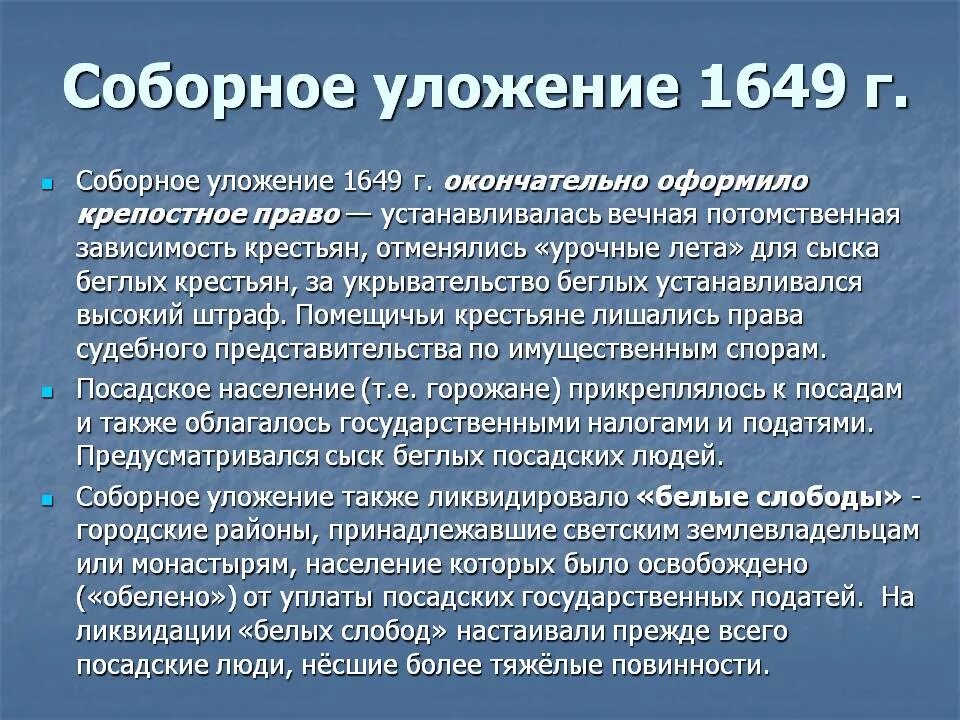 Соборное уложение 1649 г.

Соборное уложение 1649 г. окончательно оформило крепостное право — устанавливалась вечная потомственная зависимость крестьян, отменялись «урочные лета» для сыска беглых крестьян, за укрывательство беглых устанавливался высокий штраф. Помещичьи крестьяне лишались права судебного представительства по имущественным спорам.

Посадское население (т.е. горожане) прикреплялось к посадам и также облагалось государственными налогами и податями. Предусматривался сыск беглых посадских людей.

Соборное уложение также ликвидировало «белые слободы» - городские районы, принадлежавшие светским землевладельцам или монастырям, население которых было освобождено («обелено») от уплаты посадских государственных податей. На ликвидации «белых слобод» настаивали прежде всего посадские люди, нёсшие более тяжёлые повинности.